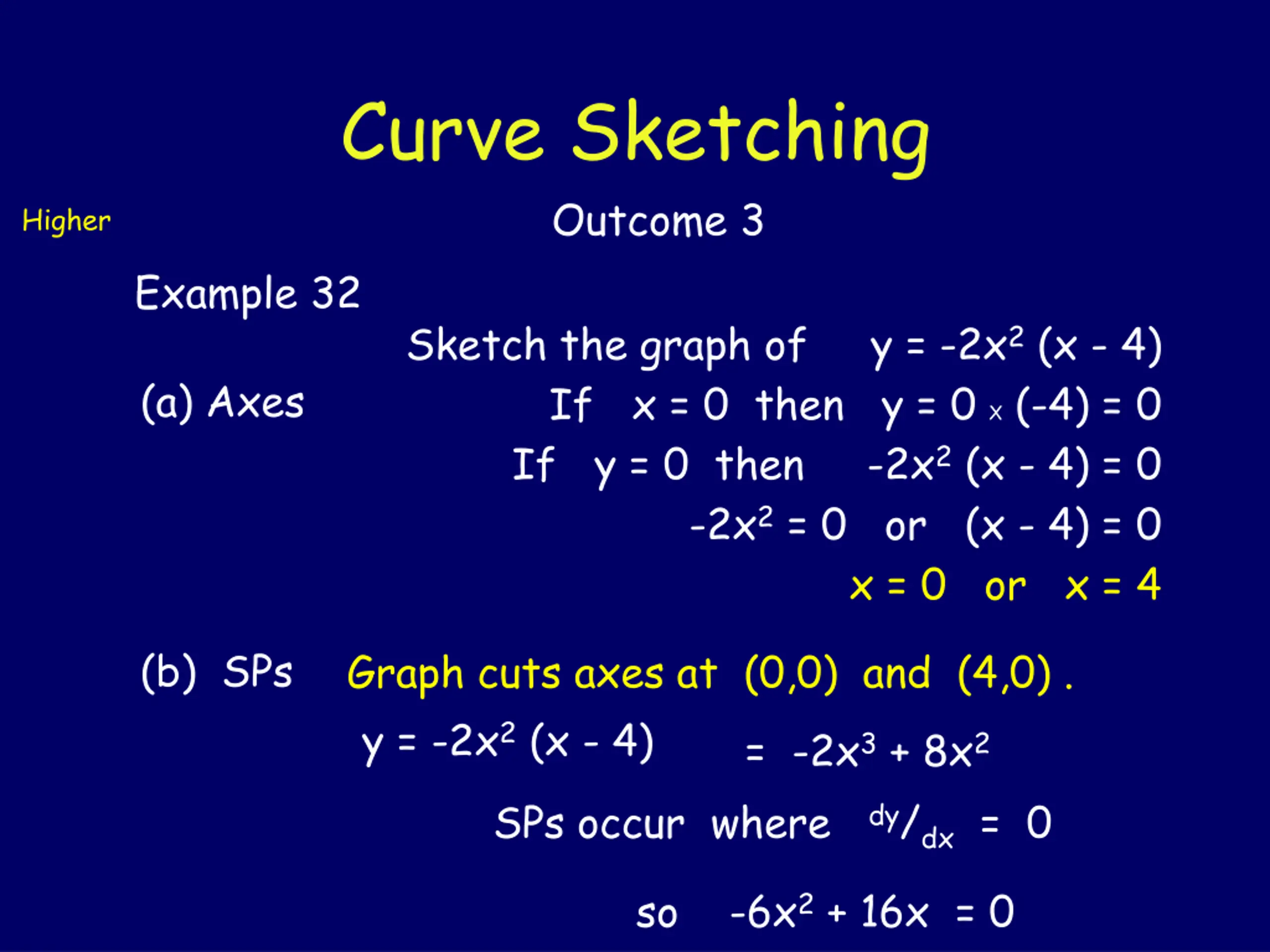 Curve Sketching

Higher

Outcome 3

Example 32

Sketch the graph of $y = -2x^2 (x - 4)$

(a) Axes

If $x = 0$ then $y = 0 \times (-4) = 0$

If $y = 0$ then $-2x^2 (x - 4) = 0$

$-2x^2 = 0$ or $(x - 4) = 0$

$x = 0$ or $x = 4$

(b) SPs

Graph cuts axes at (0,0) and (4,0) .

$y = -2x^2 (x - 4)$ $= -2x^3 + 8x^2$

SPs occur where $^{dy}/_{dx} = 0$

so $-6x^2 + 16x = 0$